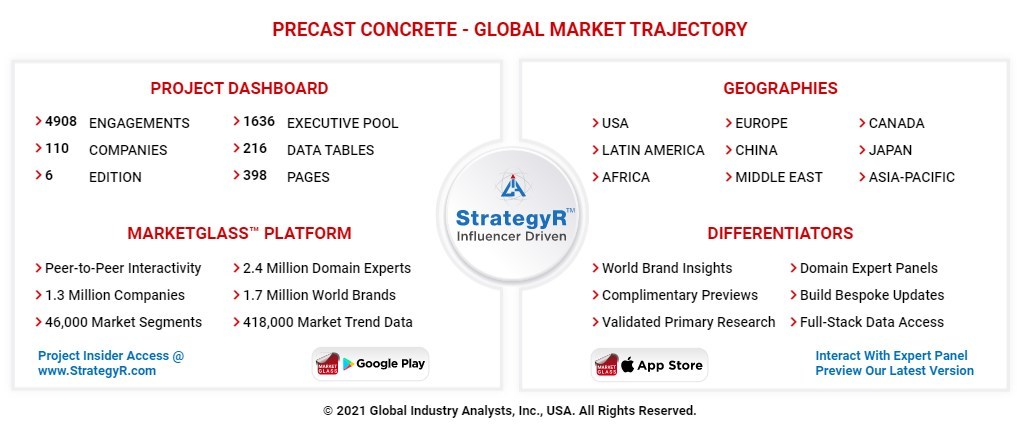 PRECAST CONCRETE - GLOBAL MARKET TRAJECTORY

PROJECT DASHBOARD

4908 ENGAGEMENTS
110 COMPANIES
6 EDITION
1636 EXECUTIVE POOL
216 DATA TABLES
398 PAGES

MARKETGLASS™ PLATFORM

Peer-to-Peer Interactivity
1.3 Million Companies
46,000 Market Segments
2.4 Million Domain Experts
1.7 Million World Brands
418,000 Market Trend Data

Project Insider Access @ www.StrategyR.com

MARKET GLASS Google Play

StrategyR™ Influencer Driven

GEOGRAPHIES

USA
LATIN AMERICA
AFRICA
EUROPE
CHINA
MIDDLE EAST
CANADA
JAPAN
ASIA-PACIFIC

DIFFERENTIATORS

World Brand Insights
Complimentary Previews
Validated Primary Research
Domain Expert Panels
Build Bespoke Updates
Full-Stack Data Access

MARKET GLASS App Store

Interact With Expert Panel
Preview Our Latest Version

© 2021 Global Industry Analysts, Inc., USA. All Rights Reserved.